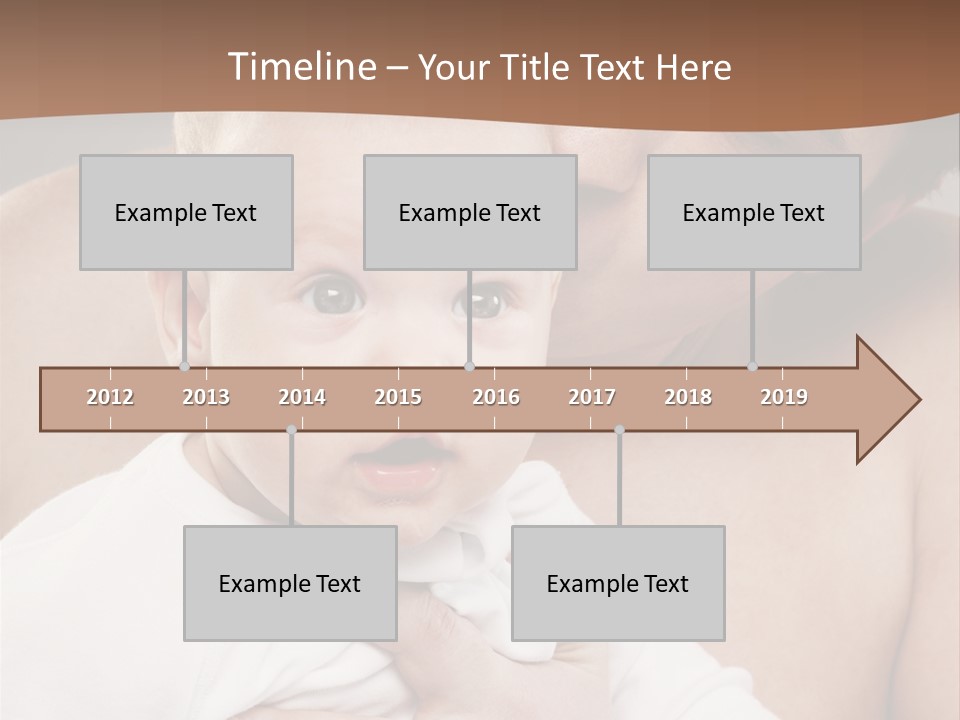 Timeline – Your Title Text Here

Example Text

Example Text

Example Text

2012 2013 2014 2015 2016 2017 2018 2019

Example Text

Example Text